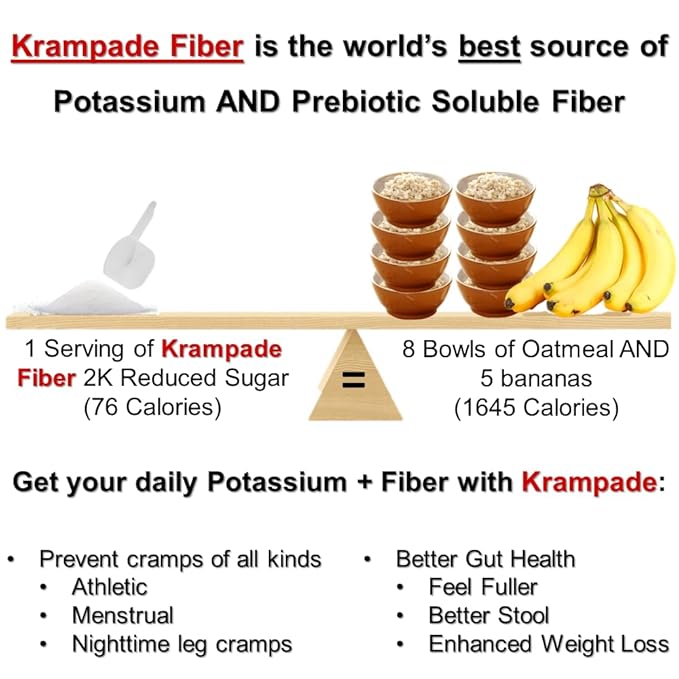 Krampade Fiber is the world's best source of

Potassium AND Prebiotic Soluble Fiber

1 Serving of Krampade Fiber 2K Reduced Sugar (76 Calories)

=

8 Bowls of Oatmeal AND 5 bananas (1645 Calories)

Get your daily Potassium + Fiber with Krampade:

• Prevent cramps of all kinds
  • Athletic
  • Menstrual
  • Nighttime leg cramps

• Better Gut Health
  • Feel Fuller
  • Better Stool
  • Enhanced Weight Loss